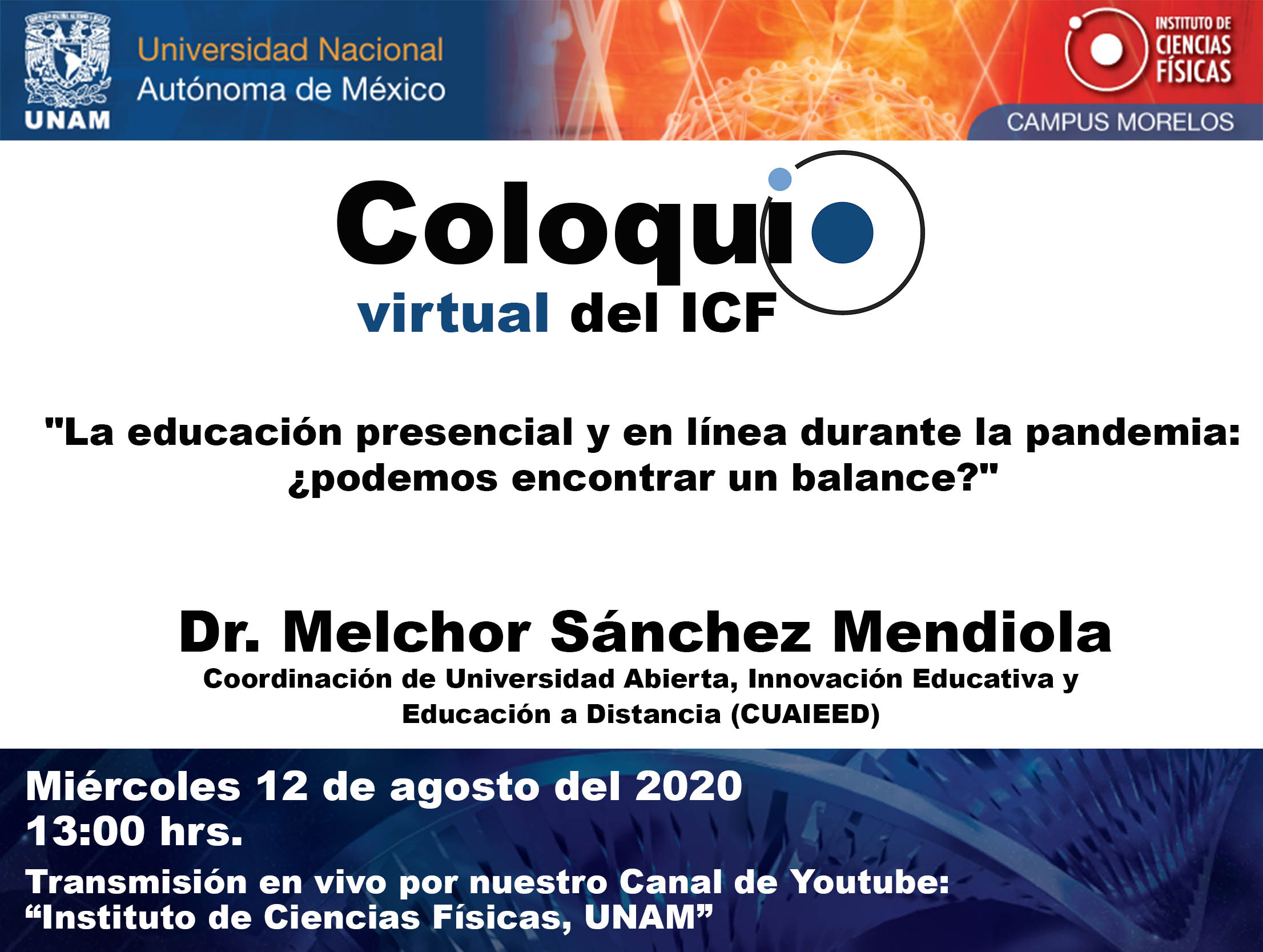 UNAM

Universidad Nacional Autónoma de México

INSTITUTO DE CIENCIAS FÍSICAS

CAMPUS MORELOS

Coloquio

virtual del ICF

"La educación presencial y en línea durante la pandemia: ¿podemos encontrar un balance?"

Dr. Melchor Sánchez Mendiola

Coordinación de Universidad Abierta, Innovación Educativa y Educación a Distancia (CUAIEED)

Miércoles 12 de agosto del 2020
13:00 hrs.

Transmisión en vivo por nuestro Canal de Youtube: “Instituto de Ciencias Físicas, UNAM”